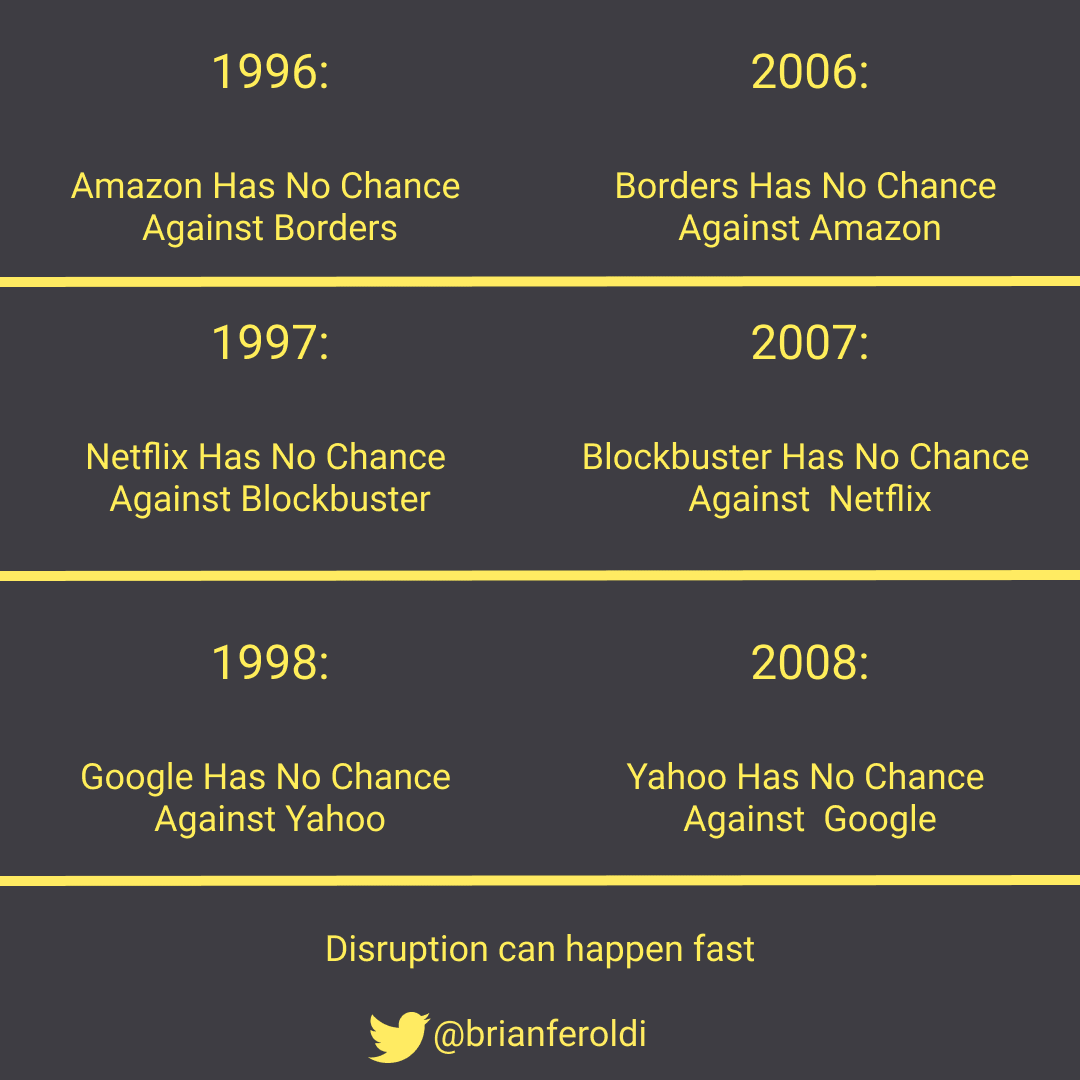 1996:

Amazon Has No Chance Against Borders

2006:

Borders Has No Chance Against Amazon

1997:

Netflix Has No Chance Against Blockbuster

2007:

Blockbuster Has No Chance Against Netflix

1998:

Google Has No Chance Against Yahoo

2008:

Yahoo Has No Chance Against Google

Disruption can happen fast

@brianferoldi